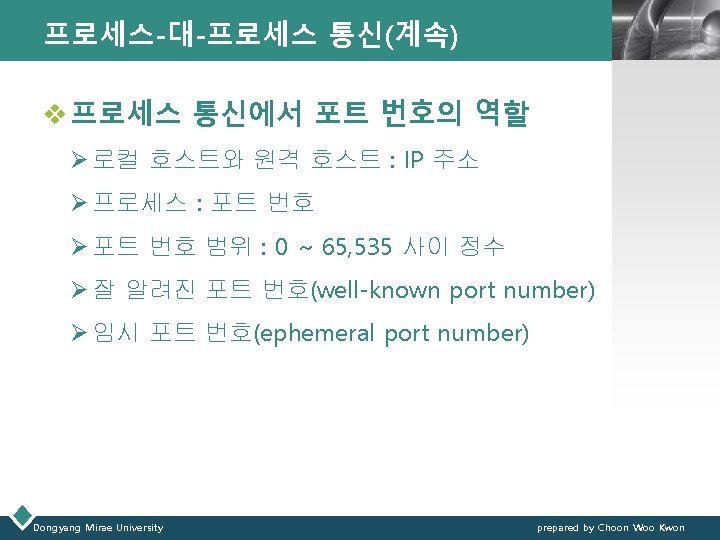 프로세스-대-프로세스 통신(계속)

❖ 프로세스 통신에서 포트 번호의 역할

➢ 로컬 호스트와 원격 호스트 : IP 주소

➢ 프로세스 : 포트 번호

➢ 포트 번호 범위 : 0 ~ 65,535 사이 정수

➢ 잘 알려진 포트 번호(well-known port number)

➢ 임시 포트 번호(ephemeral port number)

Dongyang Mirae University

prepared by Choon Woo Kwon